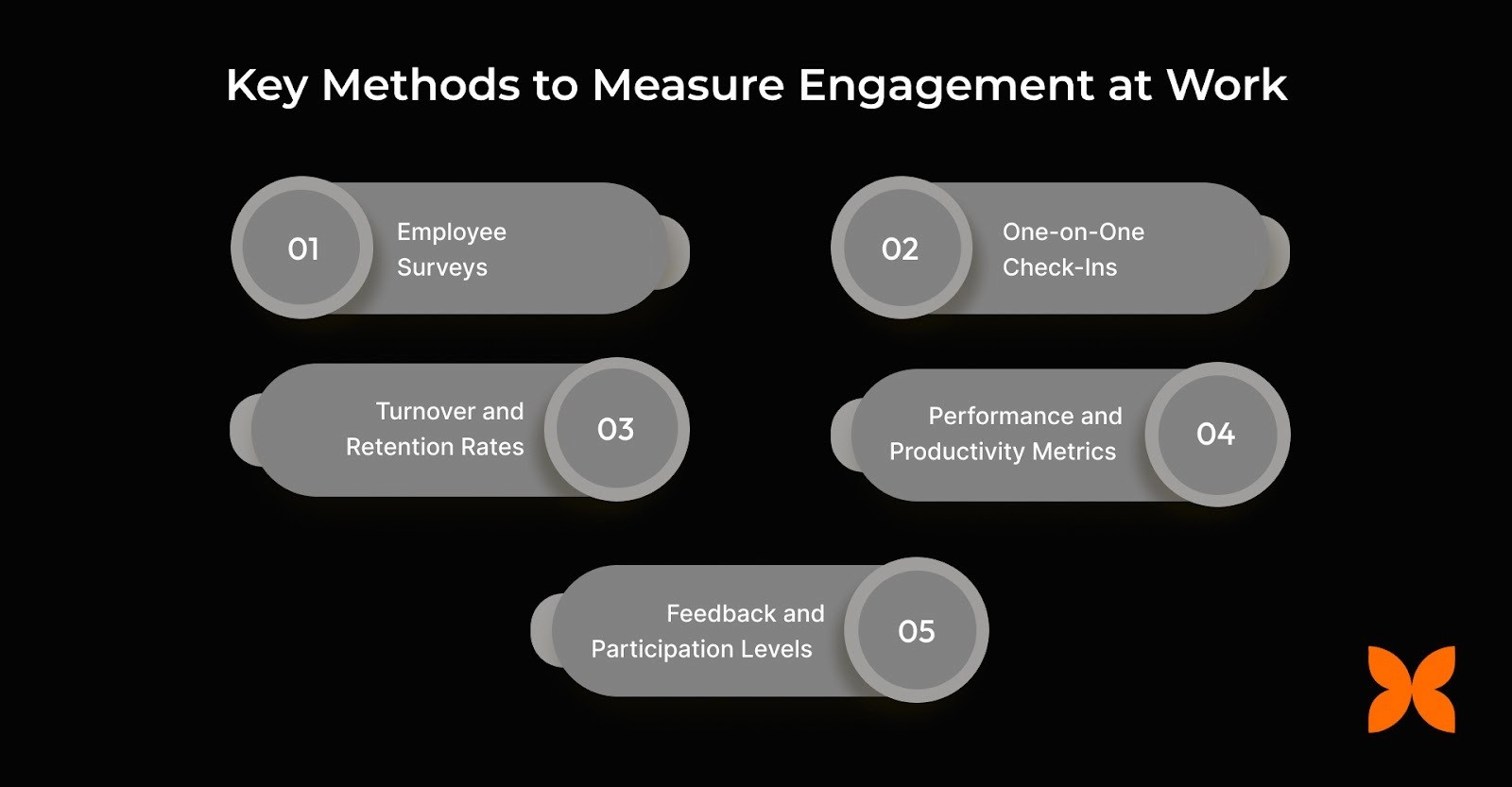 Key Methods to Measure Engagement at Work

01 Employee Surveys

02 One-on-One Check-Ins

Turnover and Retention Rates 03

Performance and Productivity Metrics 04

Feedback and Participation Levels 05